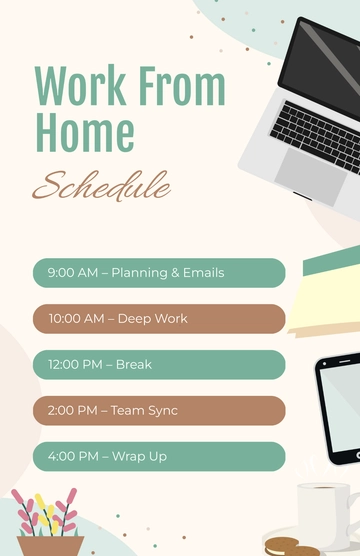 Work From Home

Schedule

9:00 AM – Planning & Emails

10:00 AM – Deep Work

12:00 PM – Break

2:00 PM – Team Sync

4:00 PM – Wrap Up